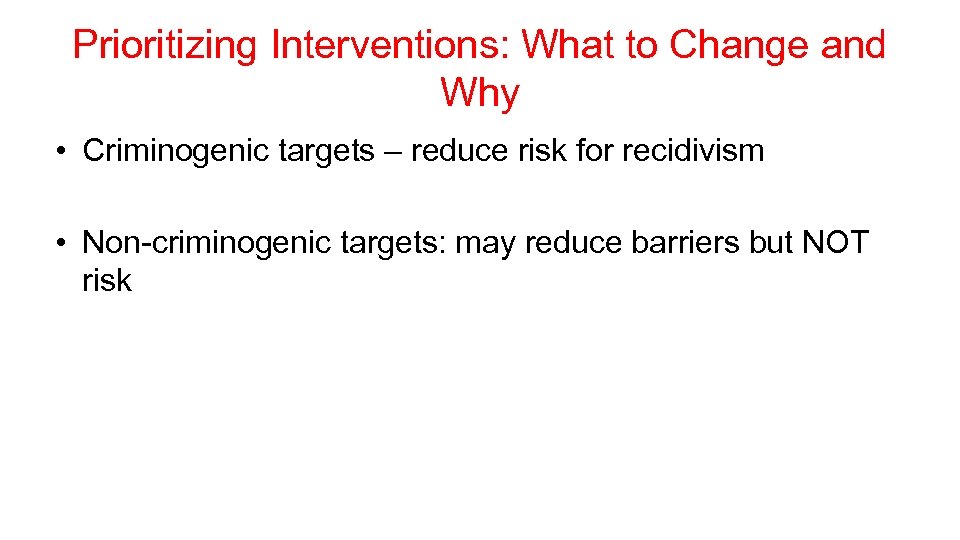 Prioritizing Interventions: What to Change and Why

• Criminogenic targets – reduce risk for recidivism

• Non-criminogenic targets: may reduce barriers but NOT risk